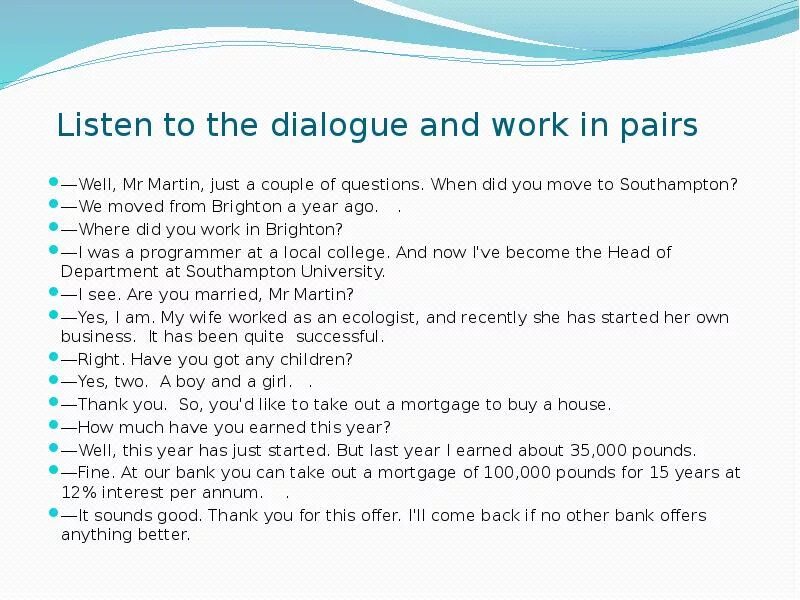 Listen to the dialogue and work in pairs

—Well, Mr Martin, just a couple of questions. When did you move to Southampton?

—We moved from Brighton a year ago. .

—Where did you work in Brighton?

—I was a programmer at a local college. And now I've become the Head of Department at Southampton University.

—I see. Are you married, Mr Martin?

—Yes, I am. My wife worked as an ecologist, and recently she has started her own business. It has been quite successful.

—Right. Have you got any children?

—Yes, two. A boy and a girl. .

—Thank you. So, you'd like to take out a mortgage to buy a house.

—How much have you earned this year?

—Well, this year has just started. But last year I earned about 35,000 pounds.

—Fine. At our bank you can take out a mortgage of 100,000 pounds for 15 years at 12% interest per annum. .

—It sounds good. Thank you for this offer. I'll come back if no other bank offers anything better.